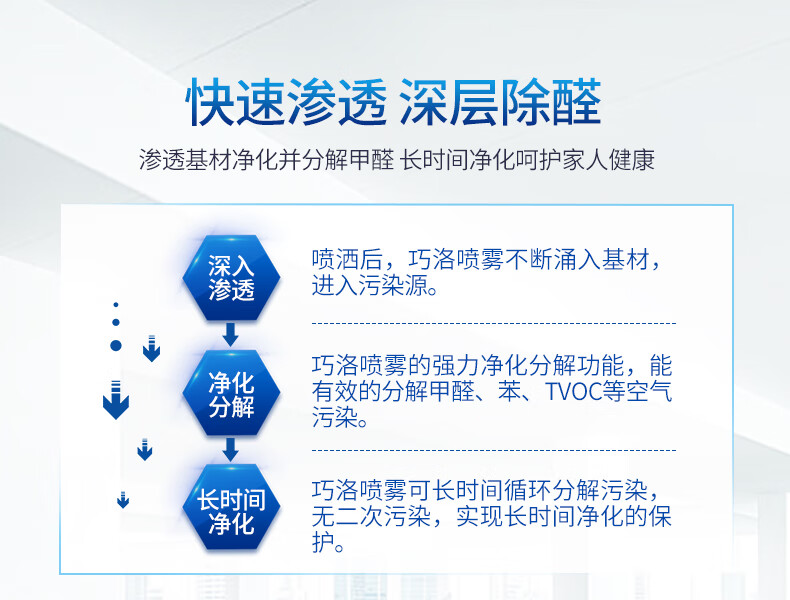 快速渗透 深层除醛

渗透基材净化并分解甲醛 长时间净化呵护家人健康

深入渗透

喷洒后，巧洛喷雾不断涌入基材，进入污染源。

净化分解

巧洛喷雾的强力净化分解功能，能有效的分解甲醛、苯、TVOC等空气污染。

长时间净化

巧洛喷雾可长时间循环分解污染，无二次污染，实现长时间净化的保护。